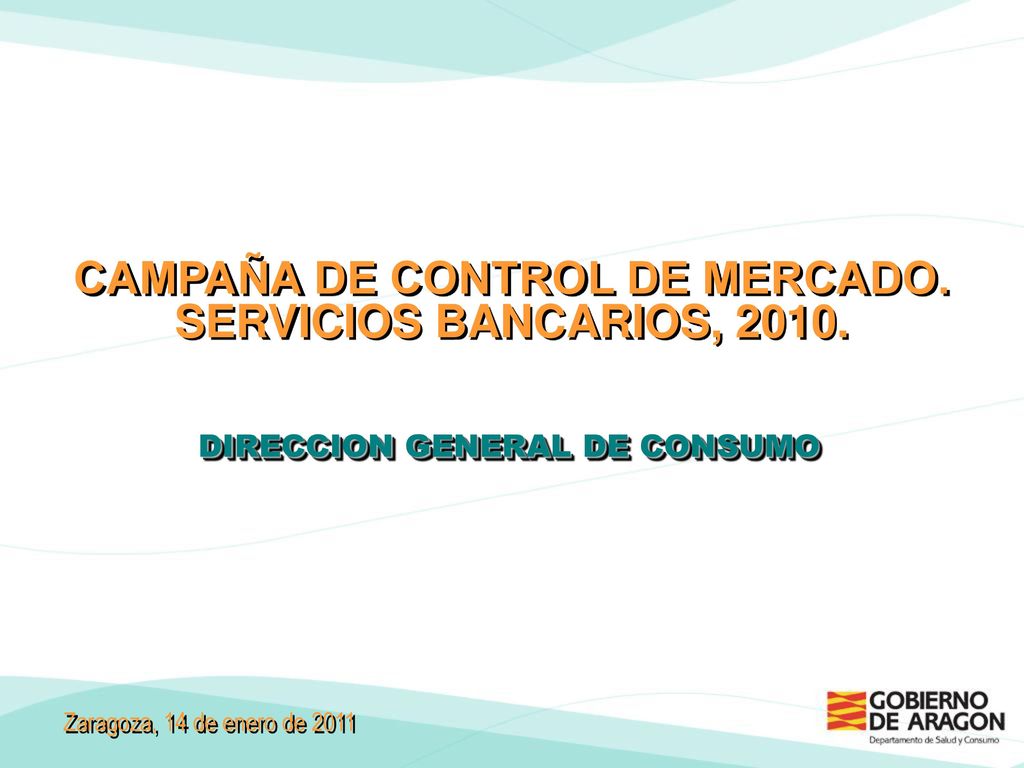 CAMPAÑA DE CONTROL DE MERCADO.
SERVICIOS BANCARIOS, 2010.

DIRECCION GENERAL DE CONSUMO

Zaragoza, 14 de enero de 2011

GOBIERNO DE ARAGON
Departamento de Salud y Consumo